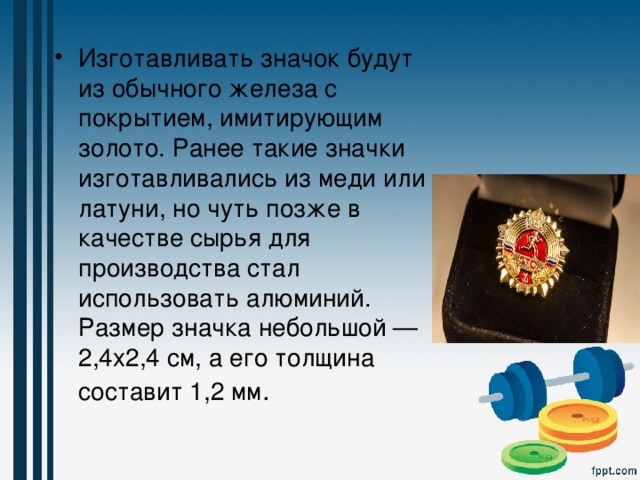 • Изготавливать значок будут из обычного железа с покрытием, имитирующим золото. Ранее такие значки изготавливались из меди или латуни, но чуть позже в качестве сырья для производства стал использовать алюминий. Размер значка небольшой — 2,4х2,4 см, а его толщина составит 1,2 мм.

ГТО

kg

kg

fppt.com